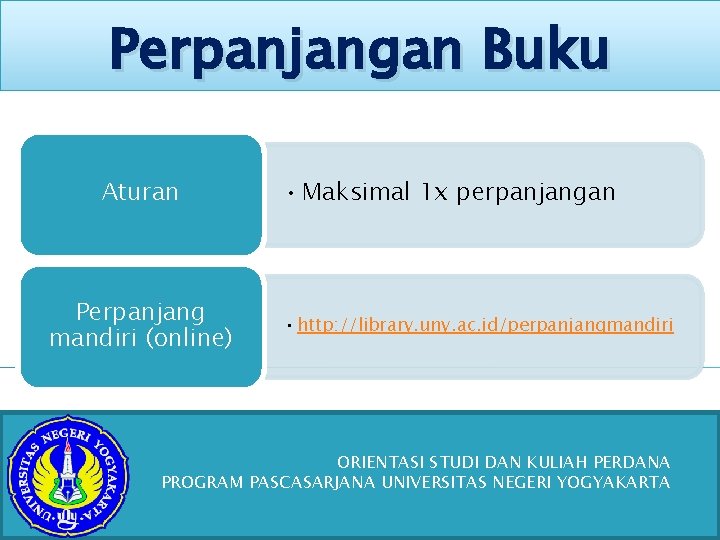 Perpanjangan Buku

Aturan

• Maksimal 1x perpanjangan

Perpanjang mandiri (online)

• http://library.uny.ac.id/perpanjangmandiri

UNIVERSITAS NEGERI YOGYAKARTA

ORIENTASI STUDI DAN KULIAH PERDANA
PROGRAM PASCASARJANA UNIVERSITAS NEGERI YOGYAKARTA